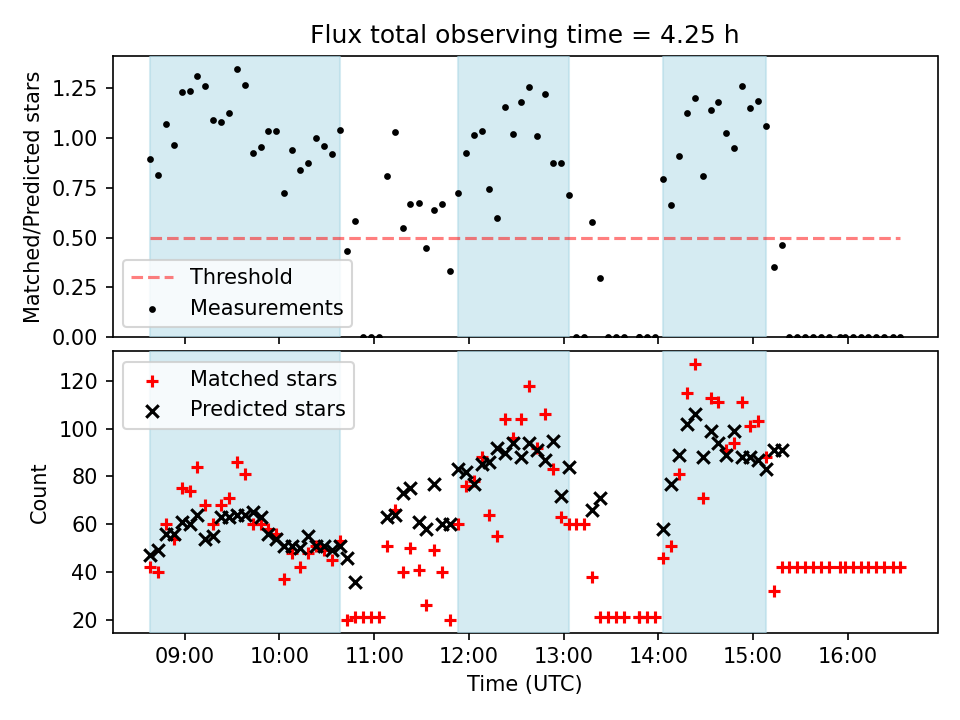 Flux total observing time = 4.25 h

Matched/Predicted stars

1.25
1.00
0.75
0.50
0.25
0.00

Threshold
Measurements

Count

120
100
80
60
40
20

Matched stars
Predicted stars

09:00
10:00
11:00
12:00
13:00
14:00
15:00
16:00

Time (UTC)